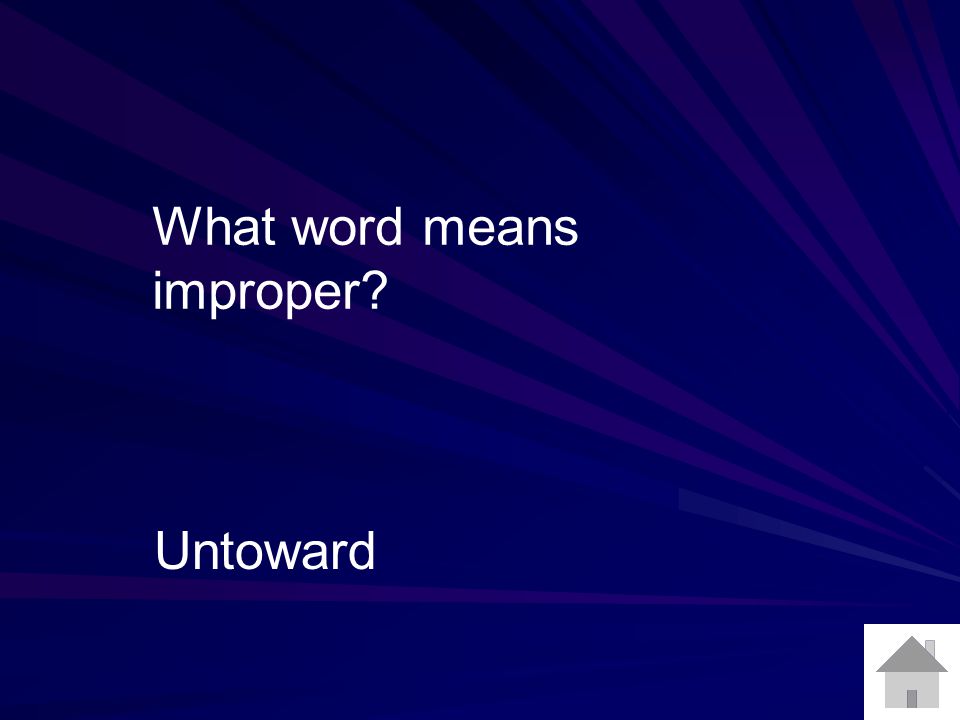 What word means improper?

Untoward